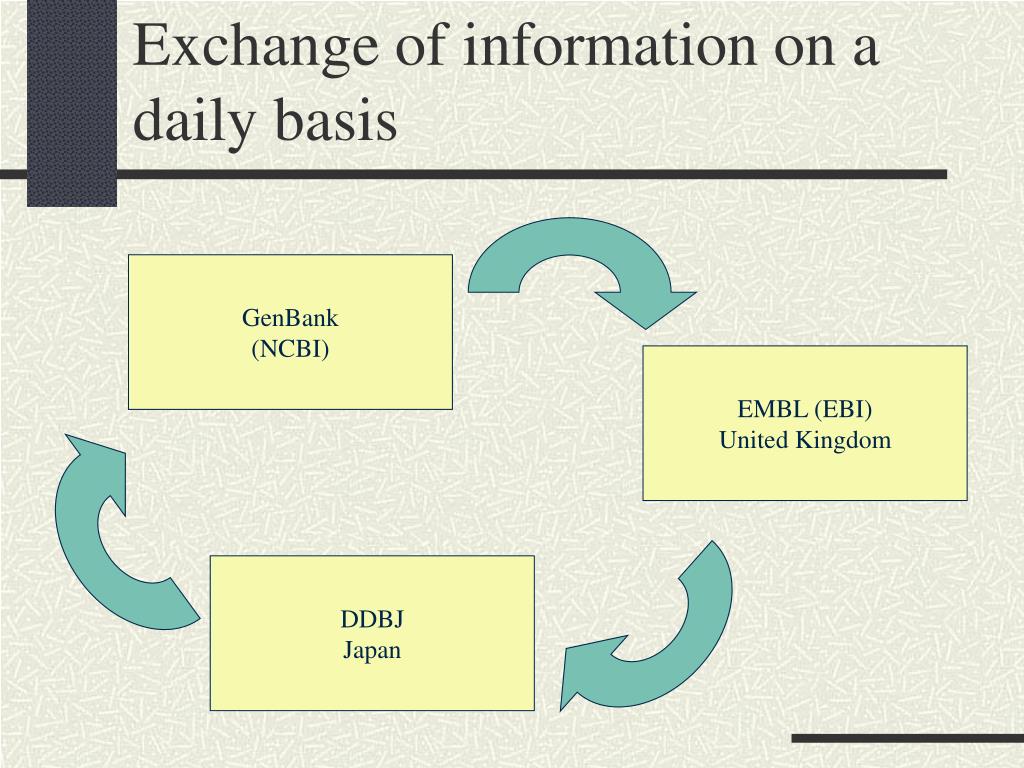 Exchange of information on a daily basis

GenBank
(NCBI)

EMBL (EBI)
United Kingdom

DDBJ
Japan